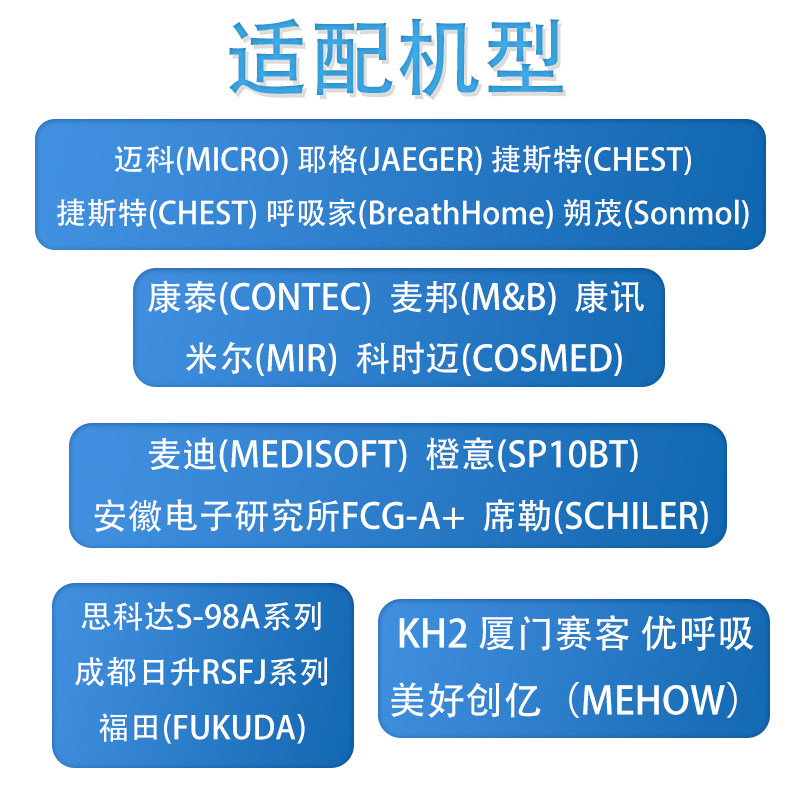 适配机型

迈科(MICRO) 耶格(JAEGER) 捷斯特(CHEST)
捷斯特(CHEST) 呼吸家(BreathHome) 朔茂(Sonmol)

康泰(CONTEC) 麦邦(M&B) 康讯
米尔(MIR) 科时迈(COSMED)

麦迪(MEDISOFT) 橙意(SP10BT)
安徽电子研究所FCG-A+ 席勒(SCHILER)

思科达S-98A系列
成都日升RSFJ系列
福田(FUKUDA)

KH2 厦门赛客 优呼吸
美好创亿（MEHOW）